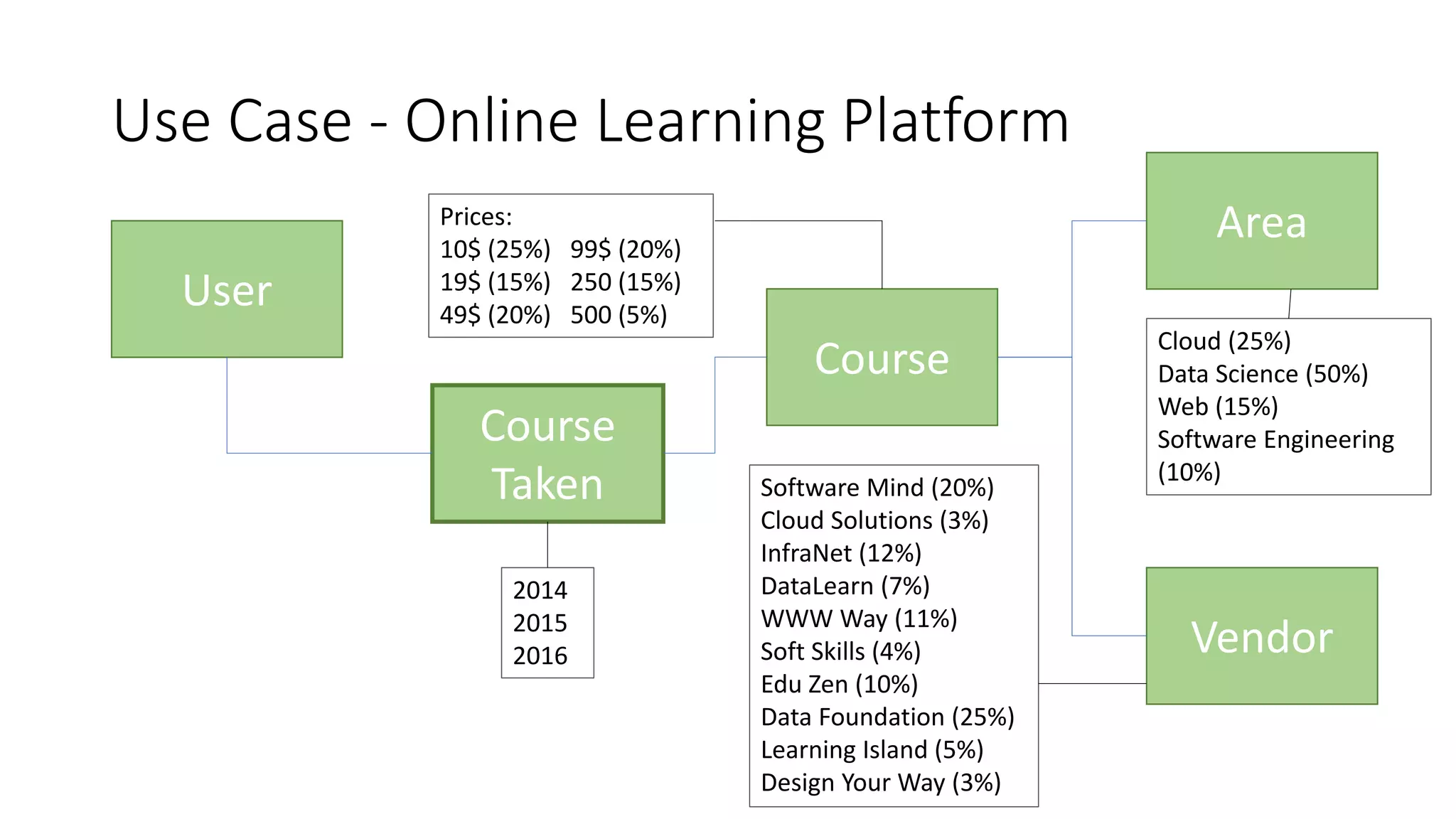 Use Case - Online Learning Platform

User

Prices:
10$ (25%) 99$ (20%)
19$ (15%) 250 (15%)
49$ (20%) 500 (5%)

Course

Area

Cloud (25%)
Data Science (50%)
Web (15%)
Software Engineering (10%)

Course Taken

2014
2015
2016

Software Mind (20%)
Cloud Solutions (3%)
InfraNet (12%)
DataLearn (7%)
WWW Way (11%)
Soft Skills (4%)
Edu Zen (10%)
Data Foundation (25%)
Learning Island (5%)
Design Your Way (3%)

Vendor